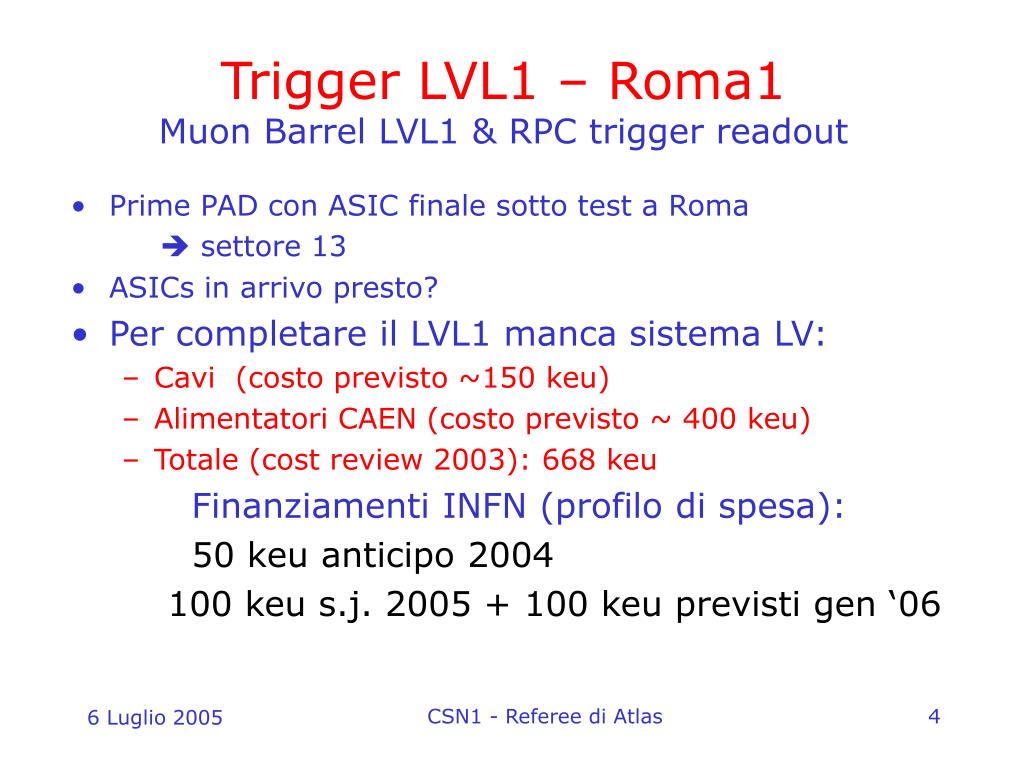 Trigger LVL1 – Roma1
Muon Barrel LVL1 & RPC trigger readout

• Prime PAD con ASIC finale sotto test a Roma
➔ settore 13
• ASICs in arrivo presto?
• Per completare il LVL1 manca sistema LV:
– Cavi (costo previsto ~150 keu)
– Alimentatori CAEN (costo previsto ~ 400 keu)
– Totale (cost review 2003): 668 keu

Finanziamenti INFN (profilo di spesa):
50 keu anticipo 2004
100 keu s.j. 2005 + 100 keu previsti gen ‘06

6 Luglio 2005
CSN1 - Referee di Atlas
4